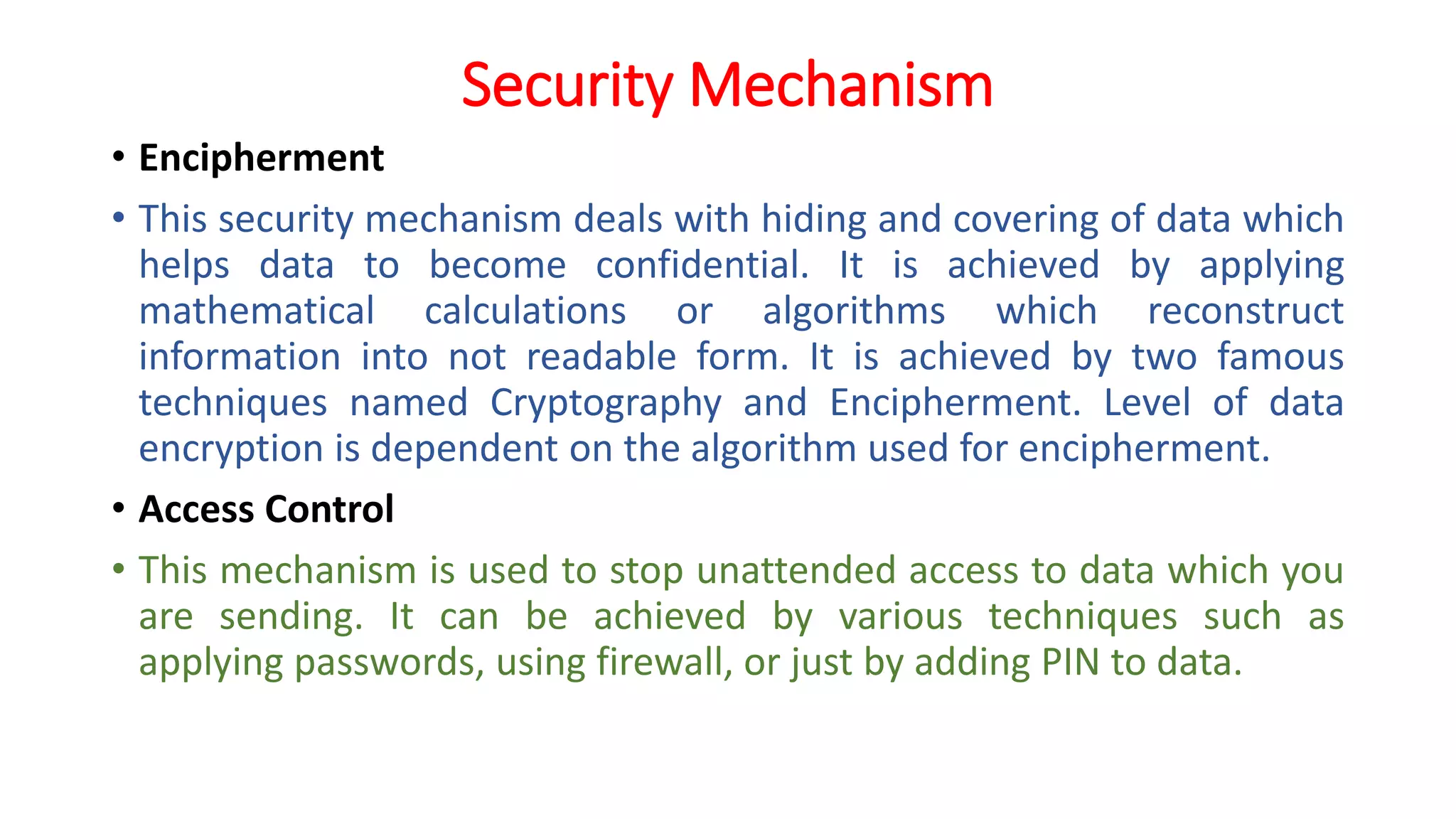 Security Mechanism

• Encipherment

• This security mechanism deals with hiding and covering of data which helps data to become confidential. It is achieved by applying mathematical calculations or algorithms which reconstruct information into not readable form. It is achieved by two famous techniques named Cryptography and Encipherment. Level of data encryption is dependent on the algorithm used for encipherment.

• Access Control

• This mechanism is used to stop unattended access to data which you are sending. It can be achieved by various techniques such as applying passwords, using firewall, or just by adding PIN to data.